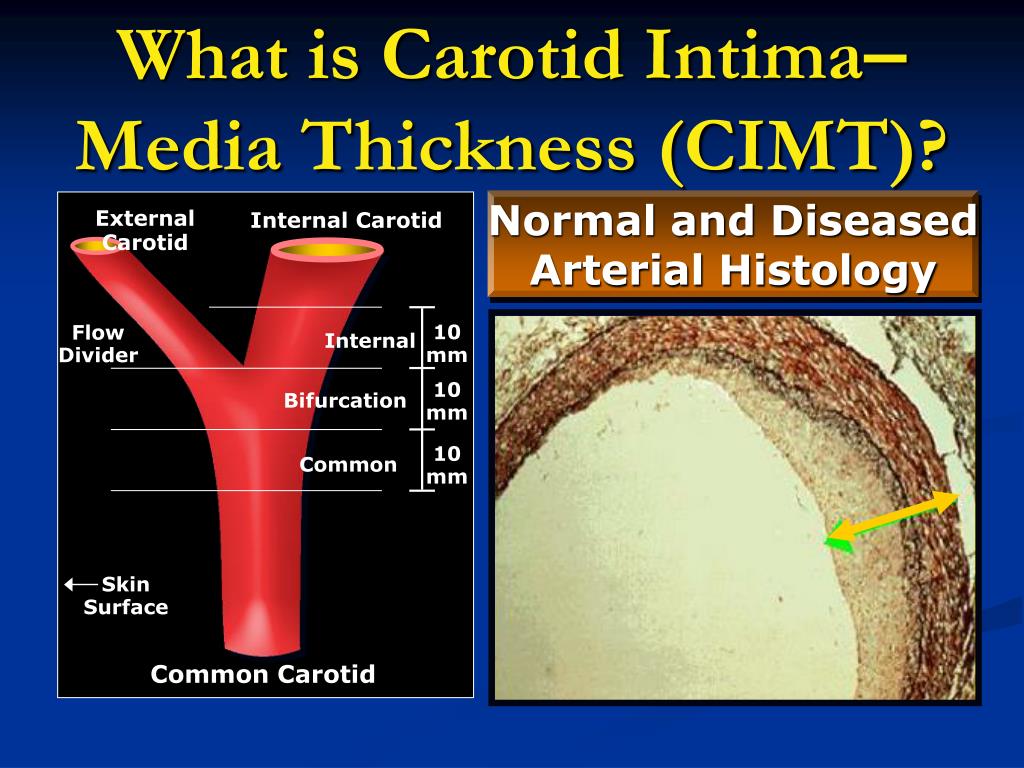 What is Carotid Intima–Media Thickness (CIMT)?

External Carotid
Internal Carotid
Flow Divider
Internal
10 mm
Bifurcation
10 mm
Common
10 mm
Skin Surface
Common Carotid

Normal and Diseased Arterial Histology